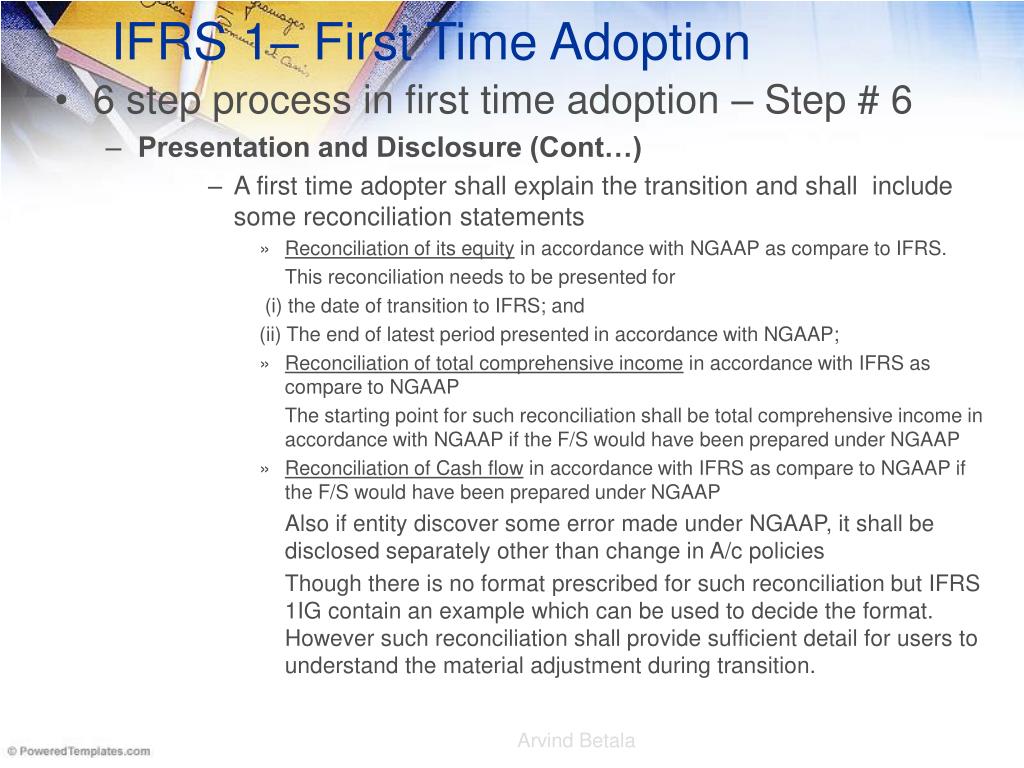 IFRS 1– First Time Adoption

• 6 step process in first time adoption – Step # 6

– Presentation and Disclosure (Cont…)

– A first time adopter shall explain the transition and shall include some reconciliation statements

» Reconciliation of its equity in accordance with NGAAP as compare to IFRS. This reconciliation needs to be presented for

(i) the date of transition to IFRS; and

(ii) The end of latest period presented in accordance with NGAAP;

» Reconciliation of total comprehensive income in accordance with IFRS as compare to NGAAP

The starting point for such reconciliation shall be total comprehensive income in accordance with NGAAP if the F/S would have been prepared under NGAAP

» Reconciliation of Cash flow in accordance with IFRS as compare to NGAAP if the F/S would have been prepared under NGAAP

Also if entity discover some error made under NGAAP, it shall be disclosed separately other than change in A/c policies

Though there is no format prescribed for such reconciliation but IFRS 1IG contain an example which can be used to decide the format. However such reconciliation shall provide sufficient detail for users to understand the material adjustment during transition.

© PoweredTemplates.com

Arvind Betala